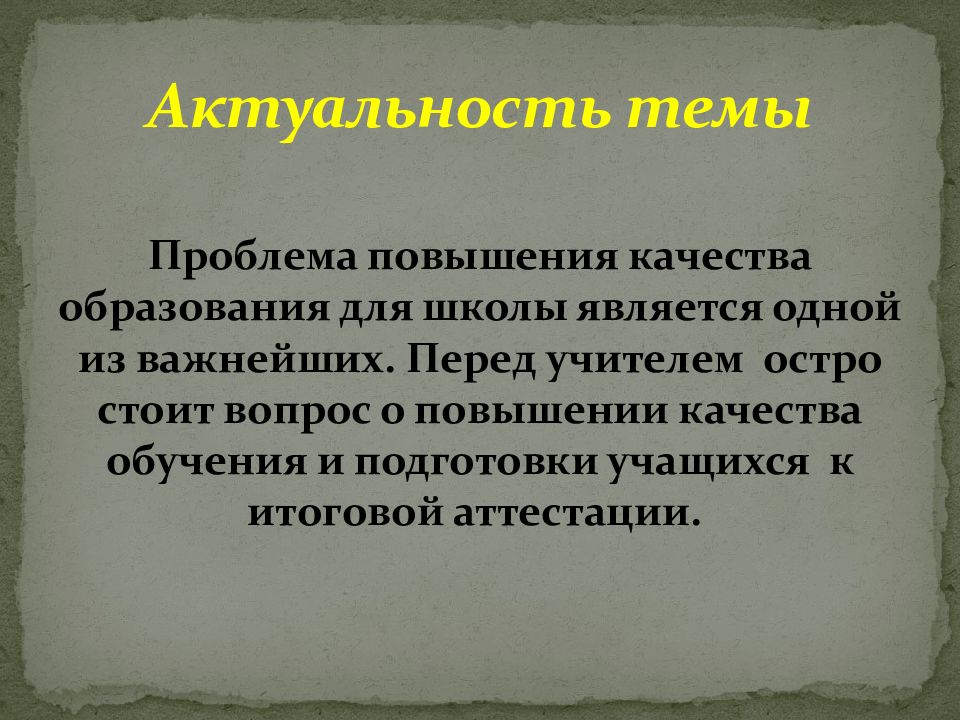 Актуальность темы

Проблема повышения качества образования для школы является одной из важнейших. Перед учителем остро стоит вопрос о повышении качества обучения и подготовки учащихся к итоговой аттестации.